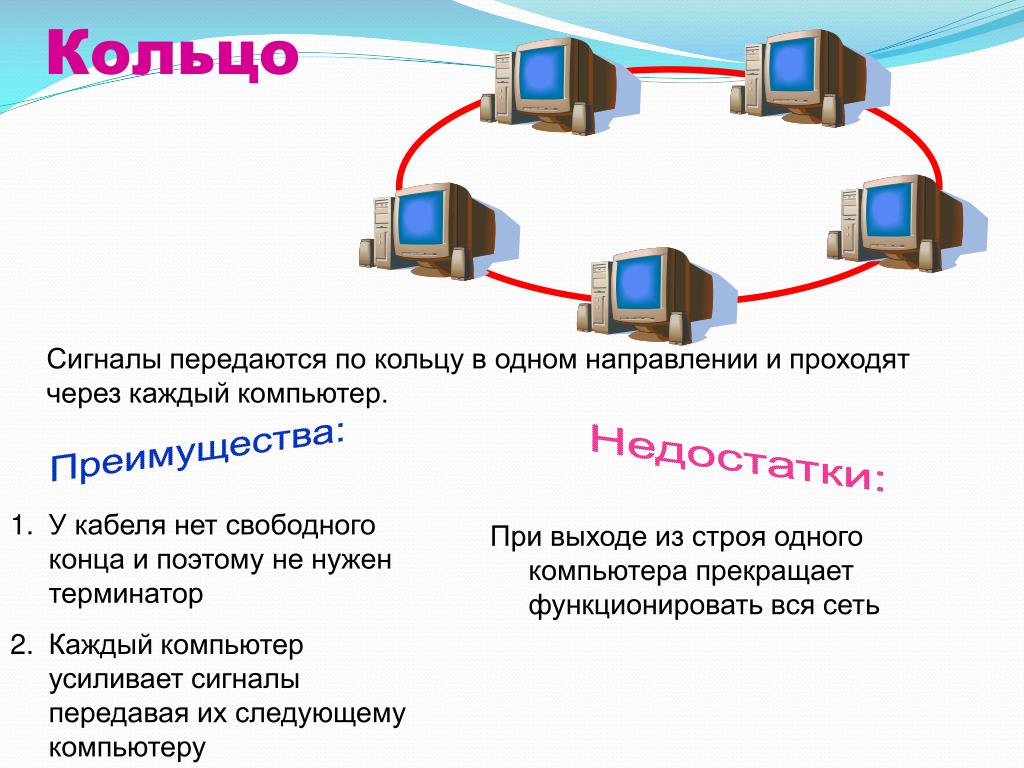 Кольцо

Сигналы передаются по кольцу в одном направлении и проходят через каждый компьютер.

Преимущества:

1. У кабеля нет свободного конца и поэтому не нужен терминатор

2. Каждый компьютер усиливает сигналы передавая их следующему компьютеру

Недостатки:

При выходе из строя одного компьютера прекращает функционировать вся сеть